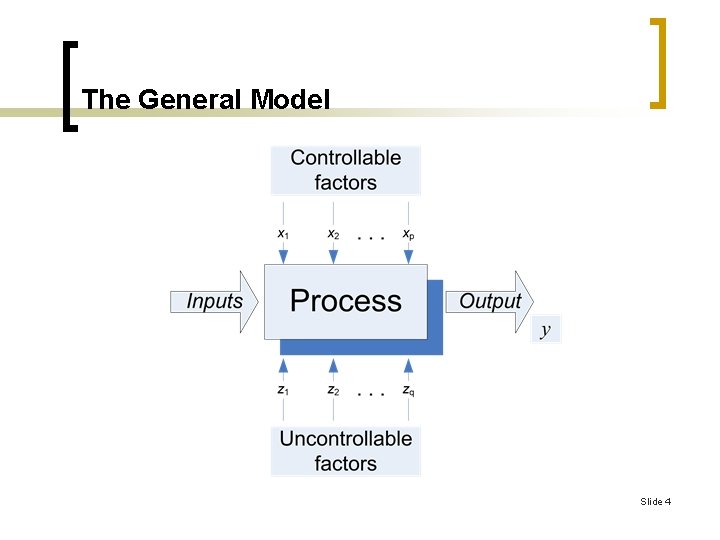 The General Model

Controllable factors

$x_1$ $x_2$ . . . $x_p$

Inputs

Process

Output

$y$

$z_1$ $z_2$ . . . $z_q$

Uncontrollable factors

Slide 4